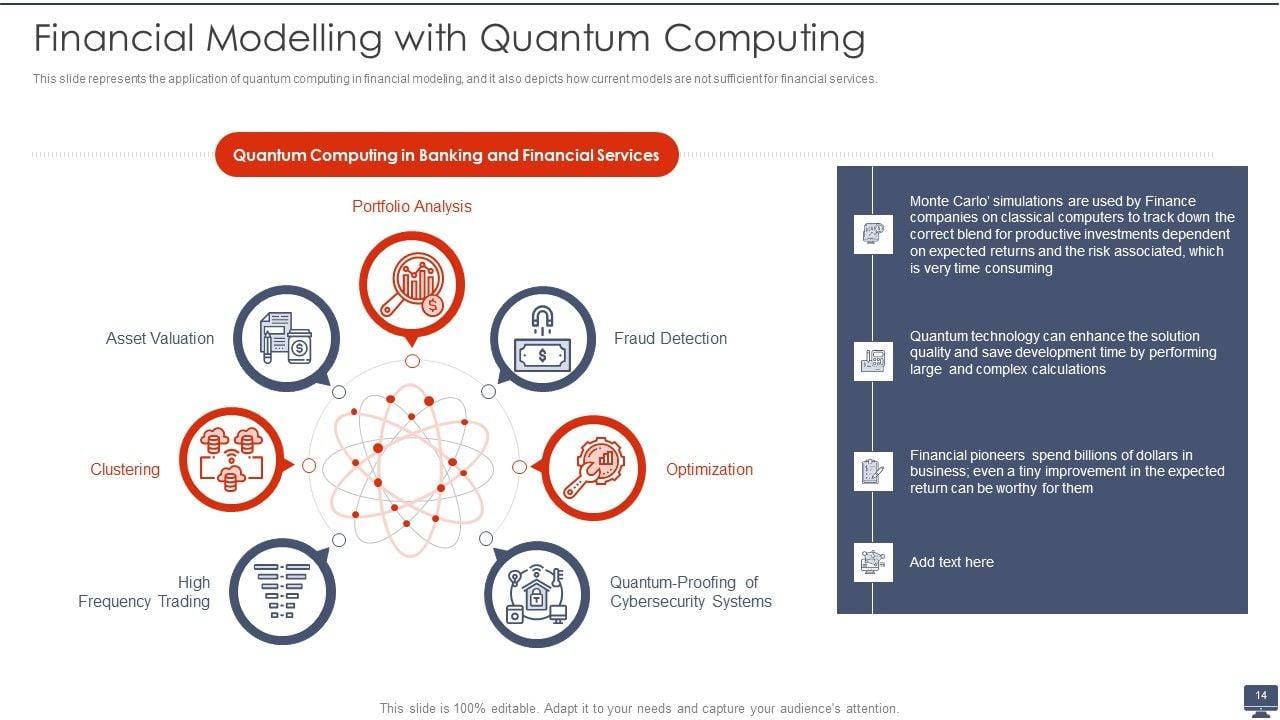 Financial Modelling with Quantum Computing

This slide represents the application of quantum computing in financial modeling, and it also depicts how current models are not sufficient for financial services.

Quantum Computing in Banking and Financial Services

Portfolio Analysis

Asset Valuation

Fraud Detection

Clustering

Optimization

High Frequency Trading

Quantum-Proofing of Cybersecurity Systems

Monte Carlo' simulations are used by Finance companies on classical computers to track down the correct blend for productive investments dependent on expected returns and the risk associated, which is very time consuming

Quantum technology can enhance the solution quality and save development time by performing large and complex calculations

Financial pioneers spend billions of dollars in business; even a tiny improvement in the expected return can be worthy for them

Add text here

This slide is 100% editable. Adapt it to your needs and capture your audience's attention.

14